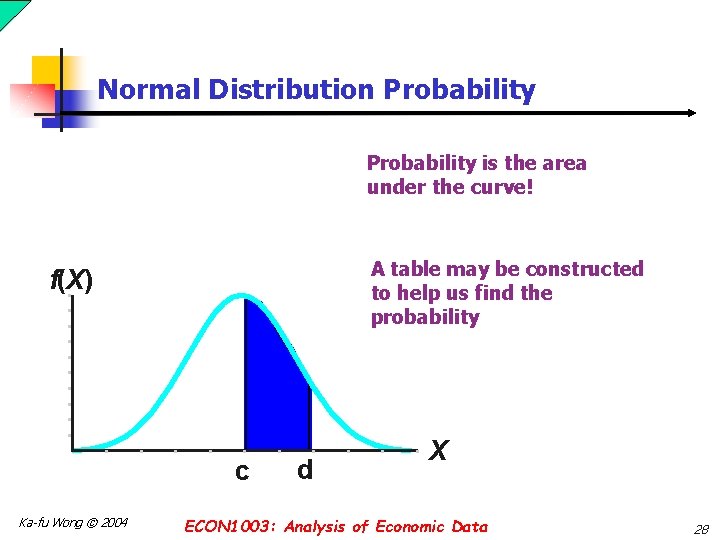 Normal Distribution Probability

Probability is the area under the curve!

A table may be constructed to help us find the probability

$f(X)$

$X$

c d

Ka-fu Wong © 2004

ECON1003: Analysis of Economic Data

28